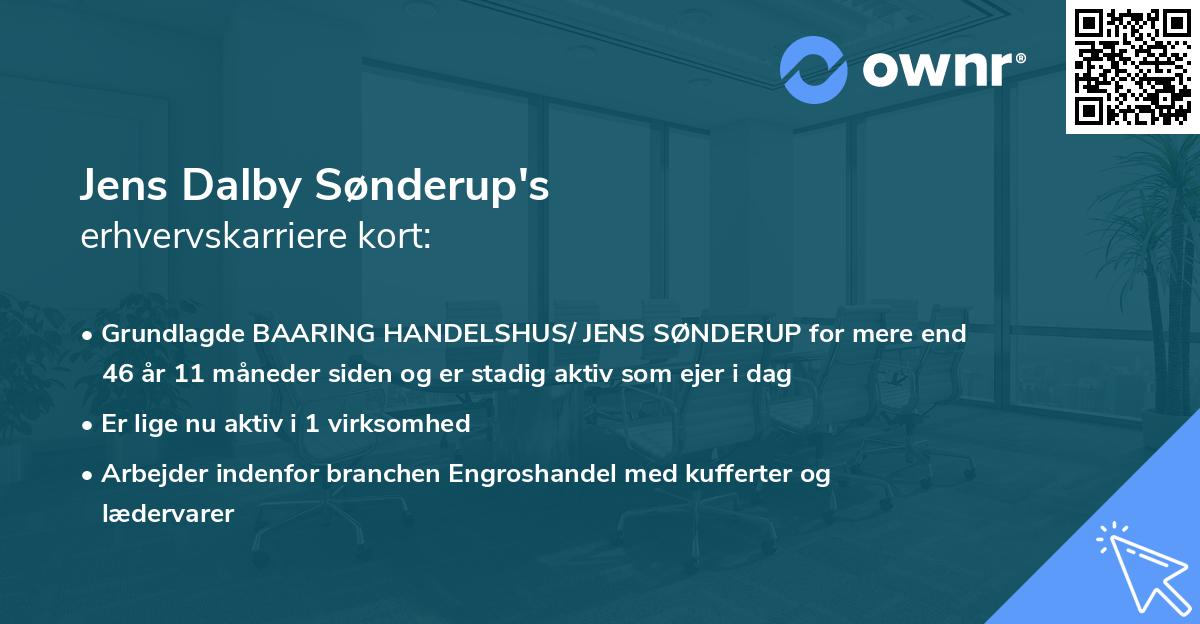 ownr®

Jens Dalby Sønderup's
erhvervskarriere kort:

• Grundlagde BAARING HANDELSHUS/ JENS SØNDERUP for mere end 46 år 11 måneder siden og er stadig aktiv som ejer i dag

• Er lige nu aktiv i 1 virksomhed

• Arbejder indenfor branchen Engroshandel med kufferter og lædervarer